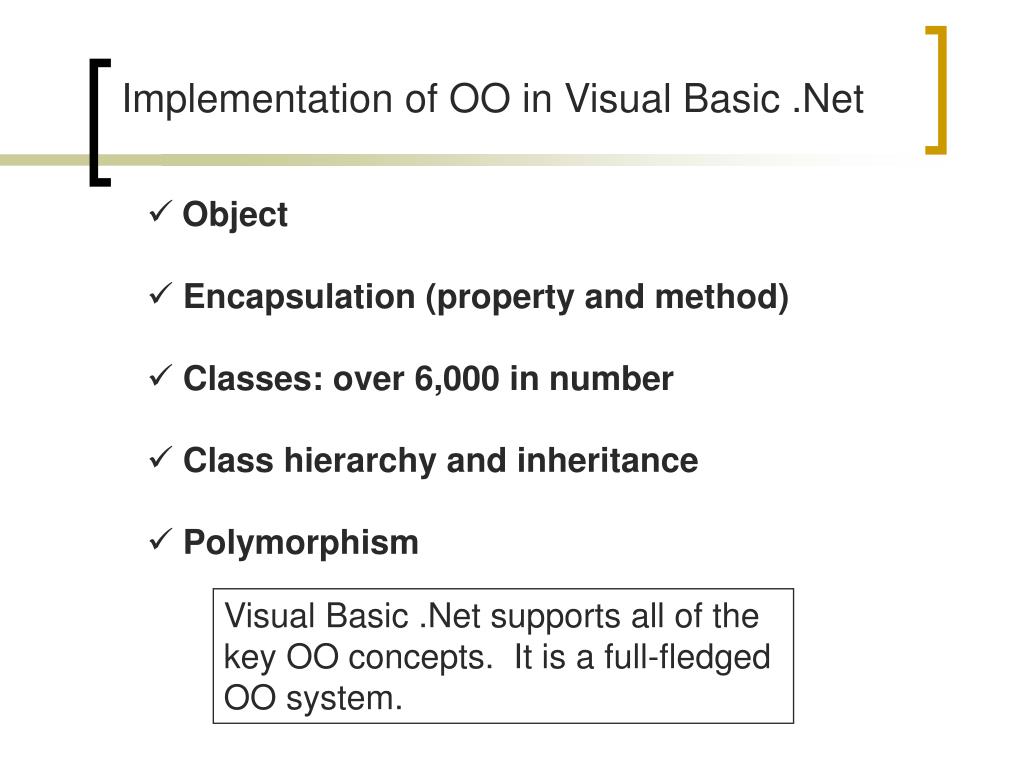 Implementation of OO in Visual Basic .Net

✓ Object

✓ Encapsulation (property and method)

✓ Classes: over 6,000 in number

✓ Class hierarchy and inheritance

✓ Polymorphism

Visual Basic .Net supports all of the key OO concepts. It is a full-fledged OO system.